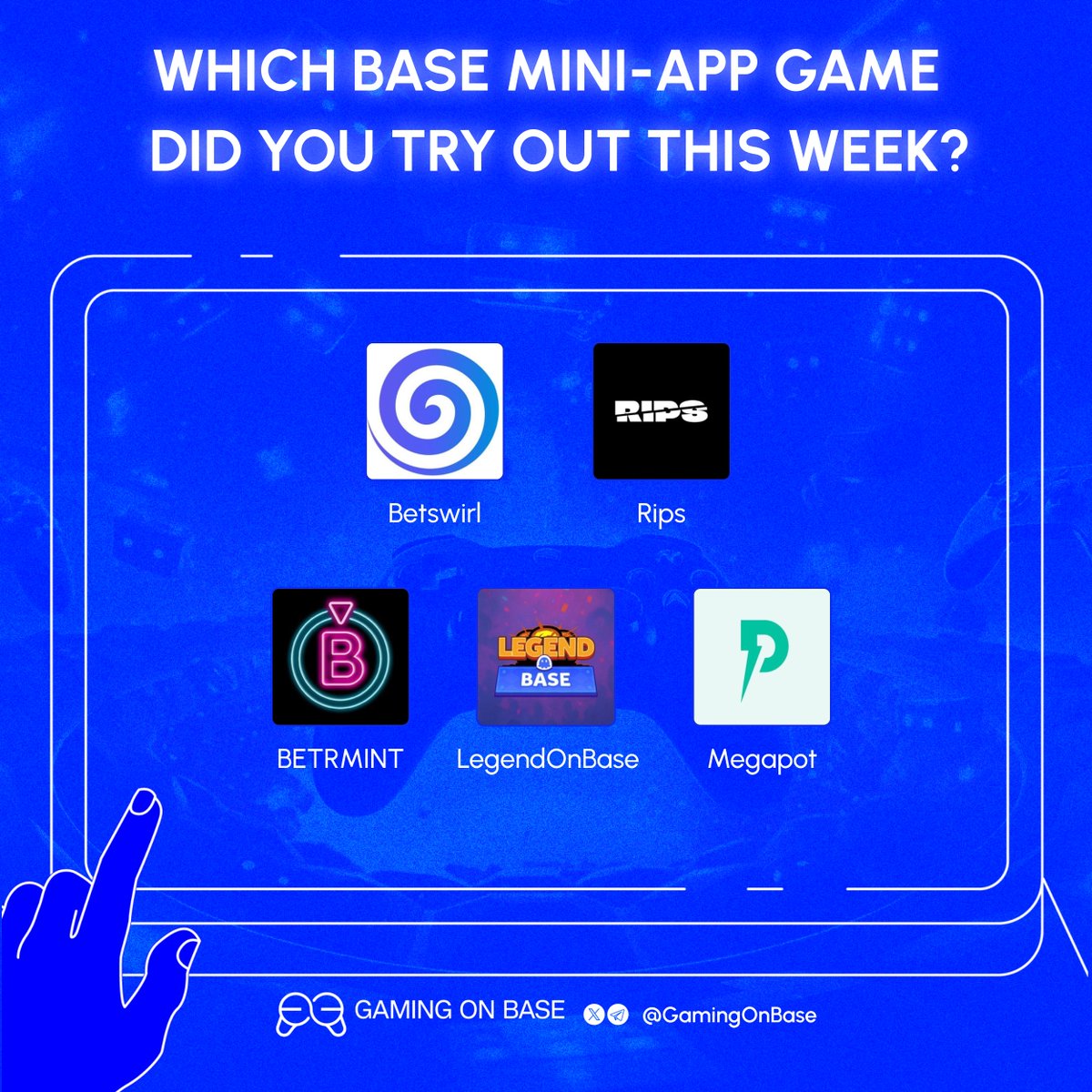 WHICH BASE MINI-APP GAME DID YOU TRY OUT THIS WEEK?

RIPS

Betswirl

Rips

B

LEGEND BASE

BETRMINT

LegendOnBase

Megapot

GAMING ON BASE

@GamingOnBase